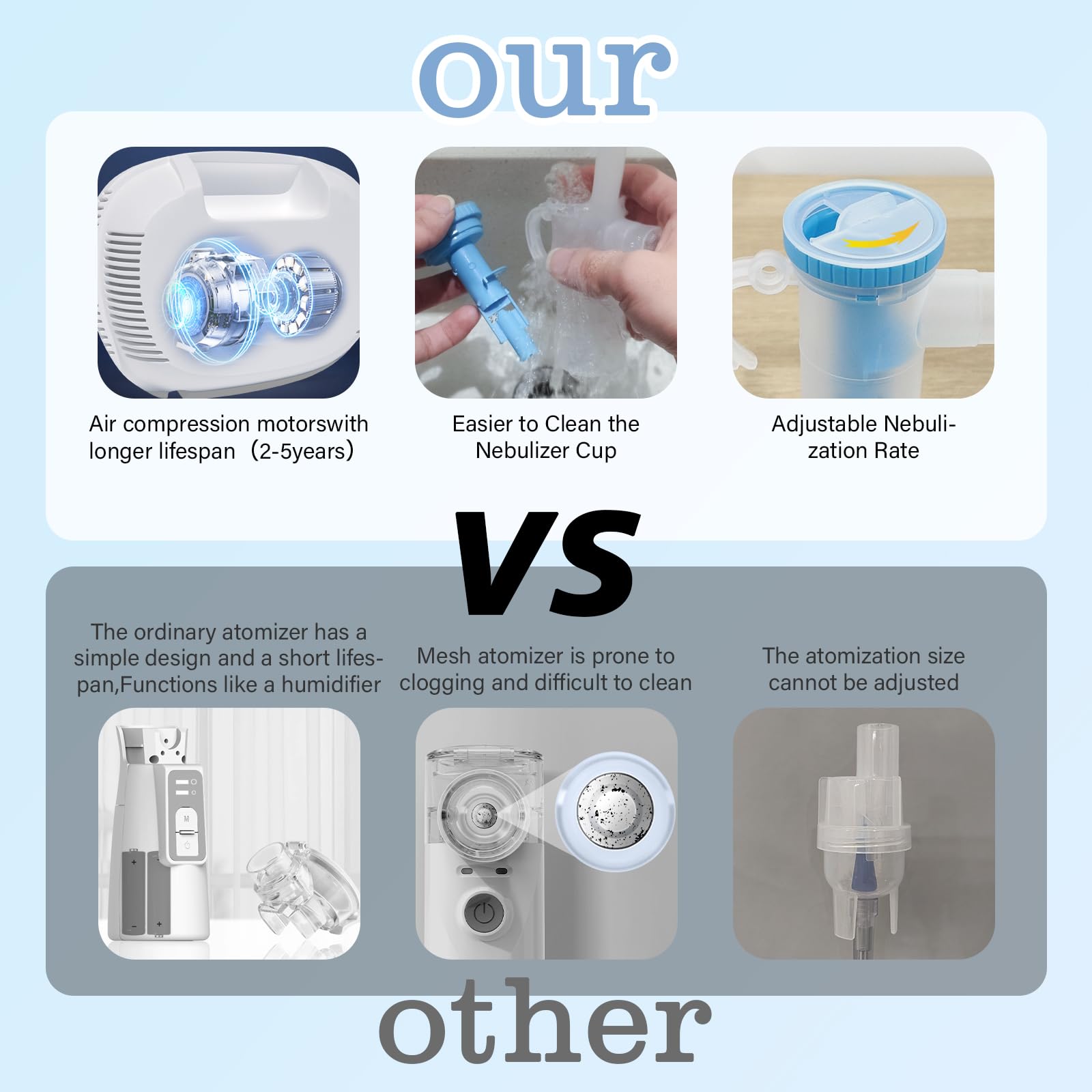 our

Air compression motorswith longer lifespan（2-5years）

Easier to Clean the Nebulizer Cup

Adjustable Nebulization Rate

VS

The ordinary atomizer has a simple design and a short lifespan,Functions like a humidifier

Mesh atomizer is prone to clogging and difficult to clean

The atomization size cannot be adjusted

M

other